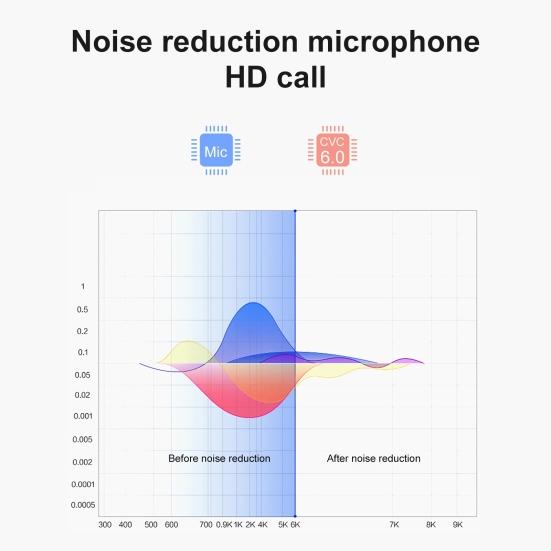 Noise reduction microphone
HD call

Mic

CVC
6.0

1
0.5
0.2
0.1
0.05
0.02
0.001
0.005
0.002
0.0001
0.0005

Before noise reduction

After noise reduction

300 400 500 600 700 0.9K 1K 2K 4K 5K 6K 7K 8K 9K